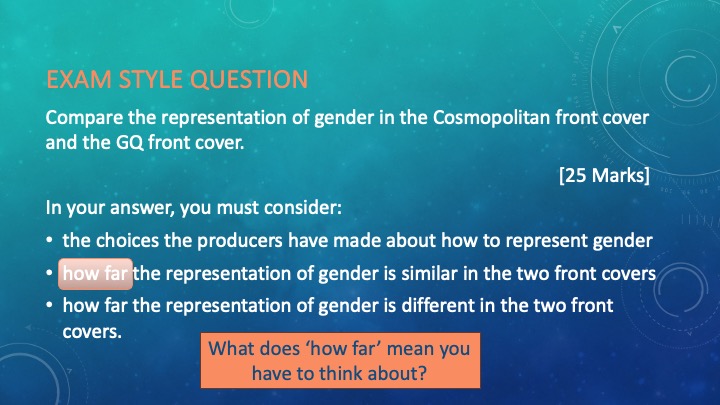 EXAM STYLE QUESTION

Compare the representation of gender in the Cosmopolitan front cover and the GQ front cover.

[25 Marks]

In your answer, you must consider:

• the choices the producers have made about how to represent gender
• how far the representation of gender is similar in the two front covers
• how far the representation of gender is different in the two front covers.

What does 'how far' mean you have to think about?